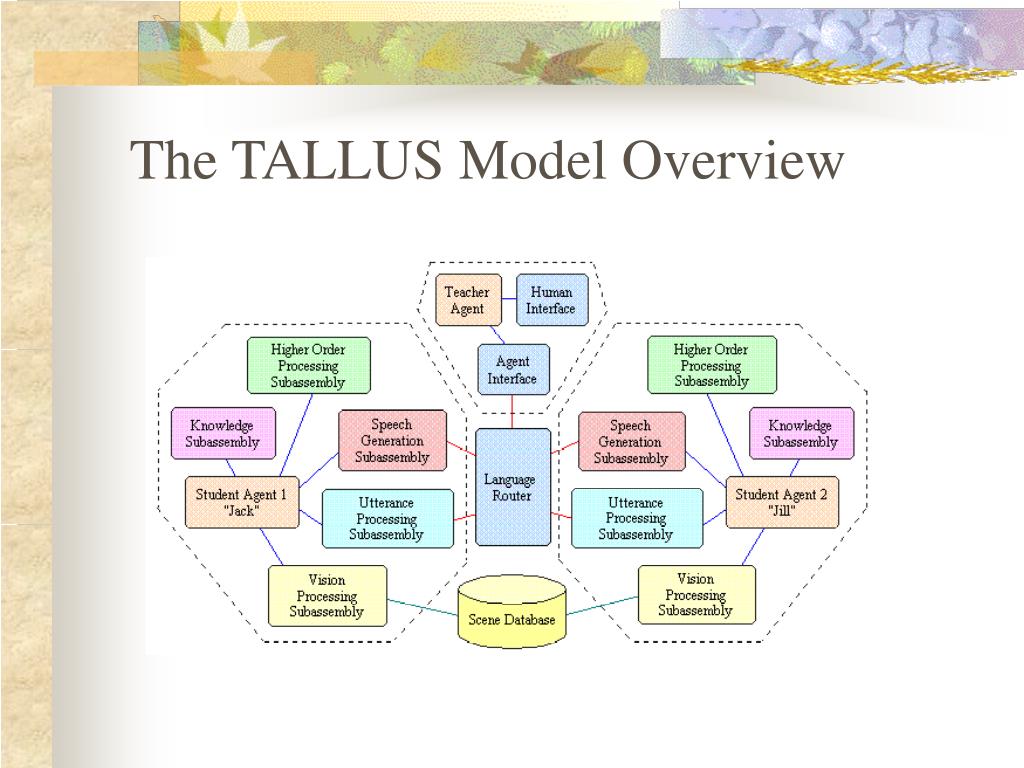 The TALLUS Model Overview

Teacher Agent

Human Interface

Agent Interface

Higher Order Processing Subassembly

Knowledge Subassembly

Speech Generation Subassembly

Student Agent 1 "Jack"

Utterance Processing Subassembly

Vision Processing Subassembly

Language Router

Scene Database

Higher Order Processing Subassembly

Speech Generation Subassembly

Knowledge Subassembly

Utterance Processing Subassembly

Student Agent 2 "Jill"

Vision Processing Subassembly